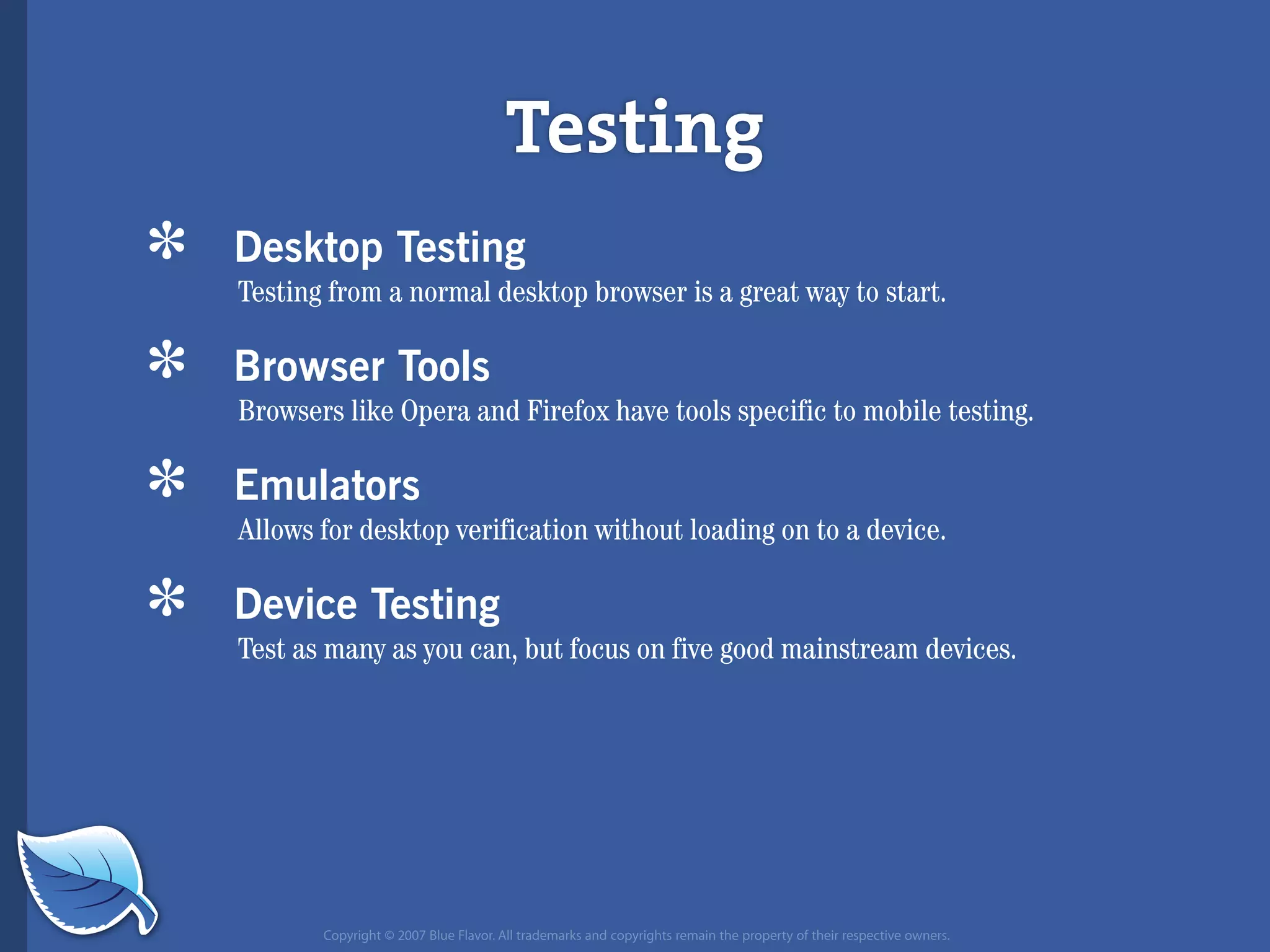 Testing

* Desktop Testing
Testing from a normal desktop browser is a great way to start.

* Browser Tools
Browsers like Opera and Firefox have tools specific to mobile testing.

* Emulators
Allows for desktop verification without loading on to a device.

* Device Testing
Test as many as you can, but focus on five good mainstream devices.

Copyright © 2007 Blue Flavor. All trademarks and copyrights remain the property of their respective owners.